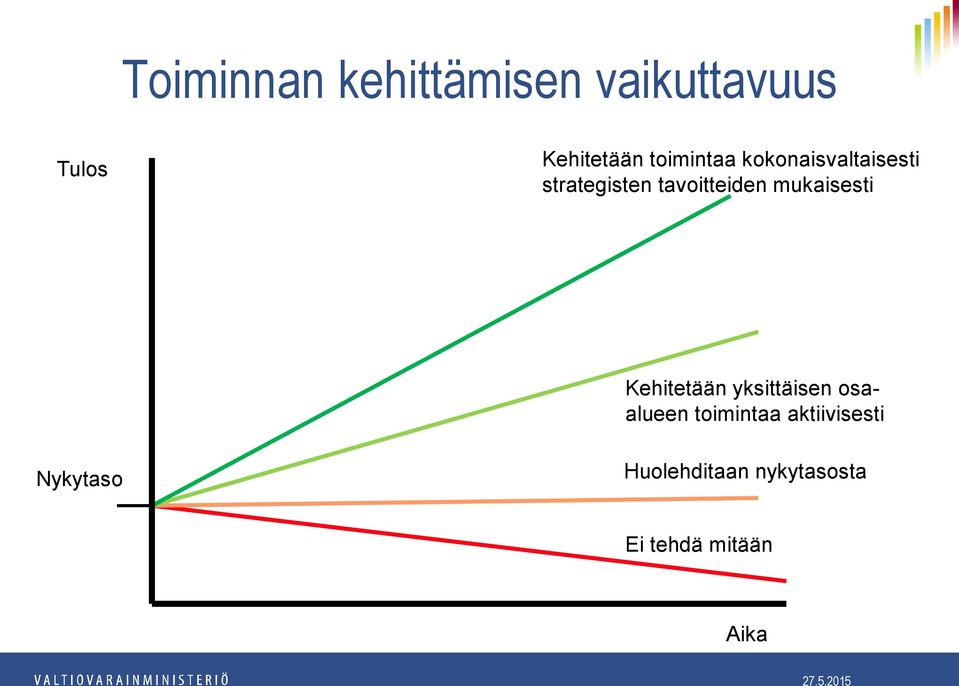 Toiminnan kehittämisen vaikuttavuus

Tulos

Kehitetään toimintaa kokonaisvaltaisesti strategisten tavoitteiden mukaisesti

Kehitetään yksittäisen osa-alueen toimintaa aktiivisesti

Nykytaso

Huolehditaan nykytasosta

Ei tehdä mitään

Aika

VALTIOVARAINMINISTERIÖ

27.5.2015